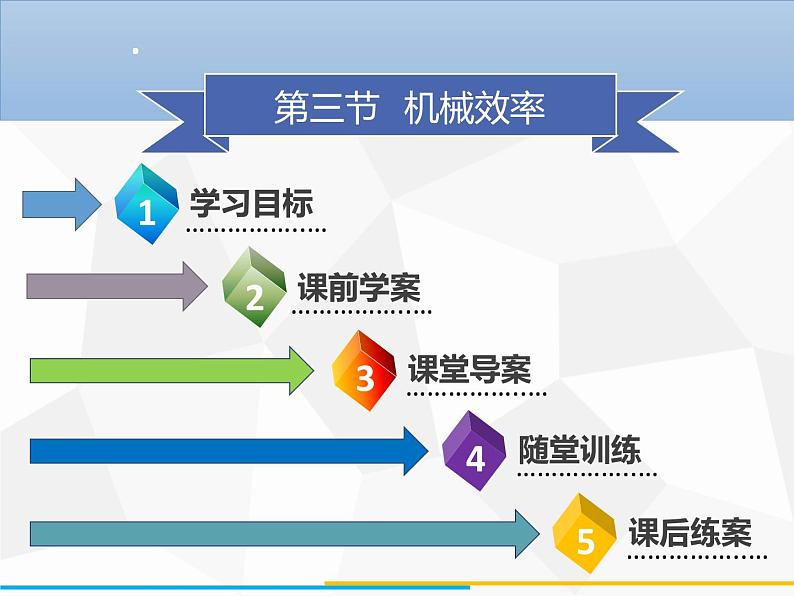 第三节 机械效率

1 学习目标

2 课前学案

3 课堂导案

4 随堂训练

5 课后练案